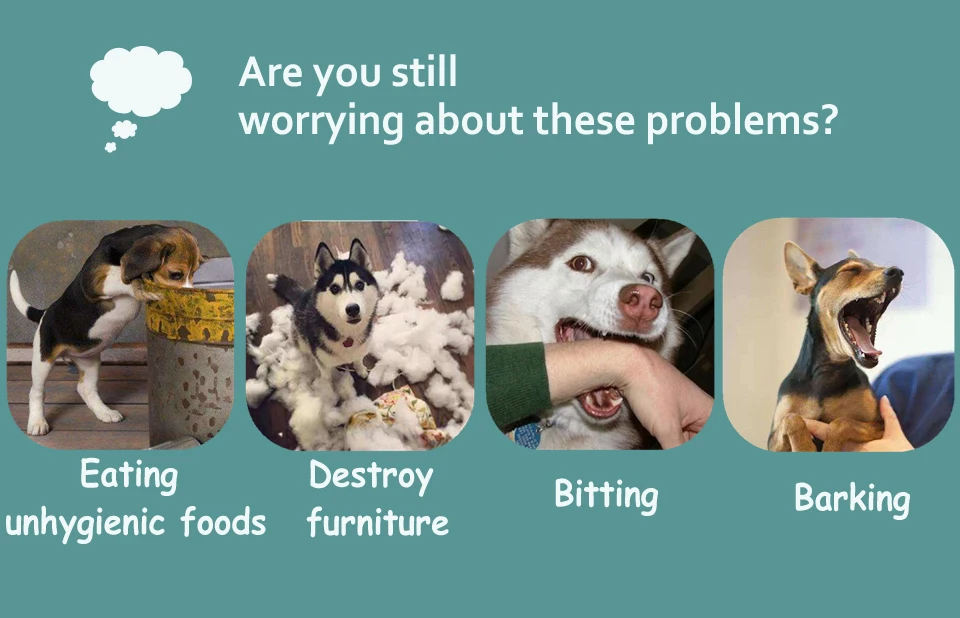 Are you still
worrying about these problems?

Eating
unhygienic foods

Destroy
furniture

Bitting

Barking